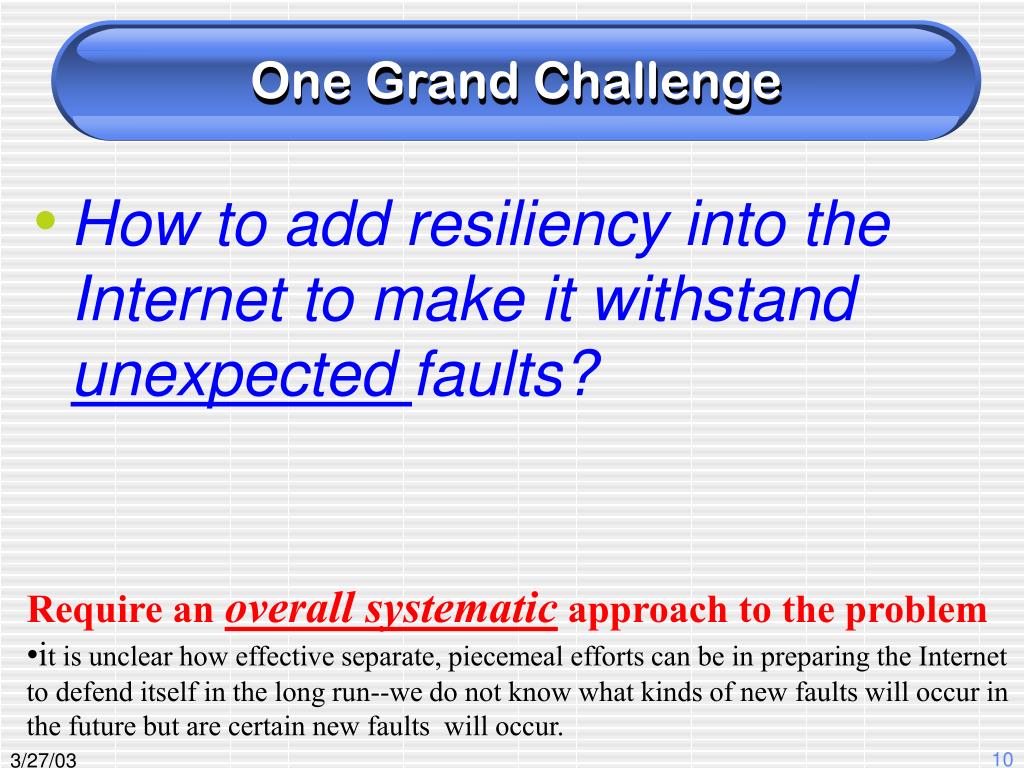 One Grand Challenge

• How to add resiliency into the Internet to make it withstand unexpected faults?

Require an overall systematic approach to the problem

•it is unclear how effective separate, piecemeal efforts can be in preparing the Internet to defend itself in the long run--we do not know what kinds of new faults will occur in the future but are certain new faults will occur.

3/27/03

10